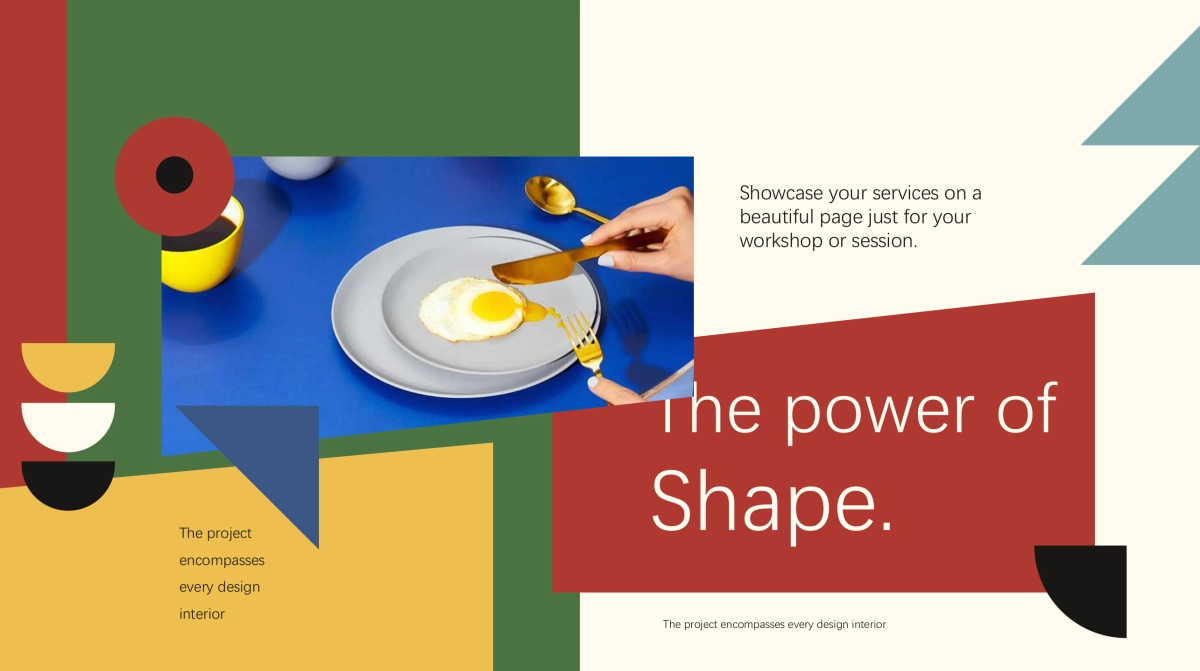 Showcase your services on a beautiful page just for your workshop or session.

The power of Shape.

The project encompasses every design interior

The project encompasses every design interior